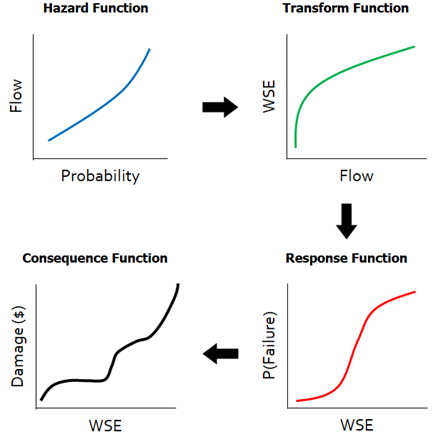 Hazard Function

Flow

Probability

Transform Function

WSE

Flow

Consequence Function

Damage ($)

WSE

Response Function

P(Failure)

WSE